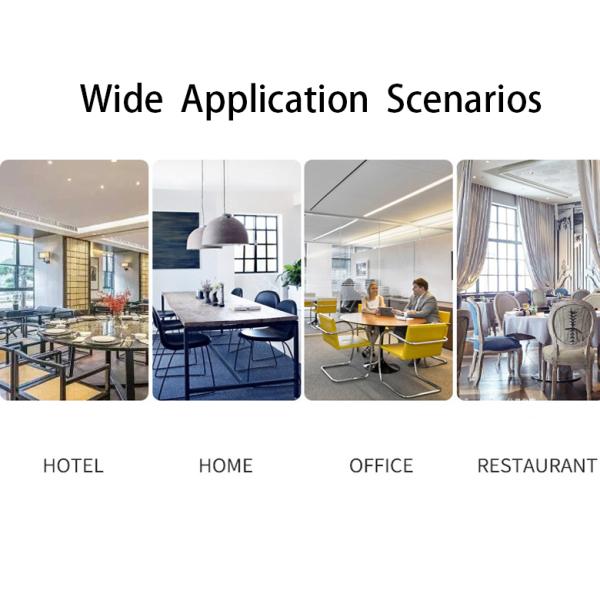 Wide Application Scenarios

HOTEL HOME OFFICE RESTAURANT